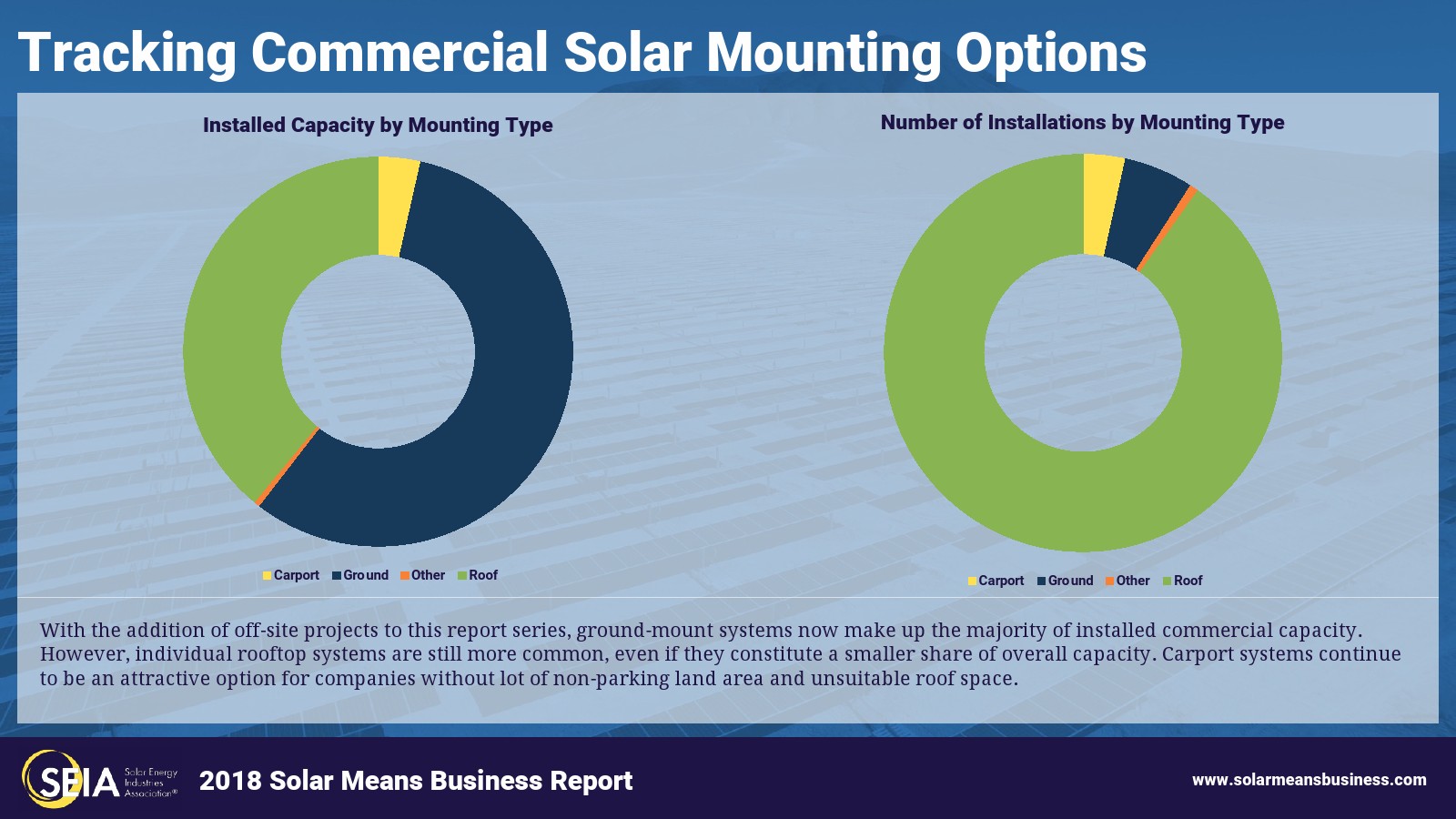 Tracking Commercial Solar Mounting Options

Installed Capacity by Mounting Type

Carport Ground Other Roof

Number of Installations by Mounting Type

Carport Ground Other Roof

With the addition of off-site projects to this report series, ground-mount systems now make up the majority of installed commercial capacity. However, individual rooftop systems are still more common, even if they constitute a smaller share of overall capacity. Carport systems continue to be an attractive option for companies without lot of non-parking land area and unsuitable roof space.

SEIA Solar Energy Industries Association®

2018 Solar Means Business Report

www.solarmeansbusiness.com